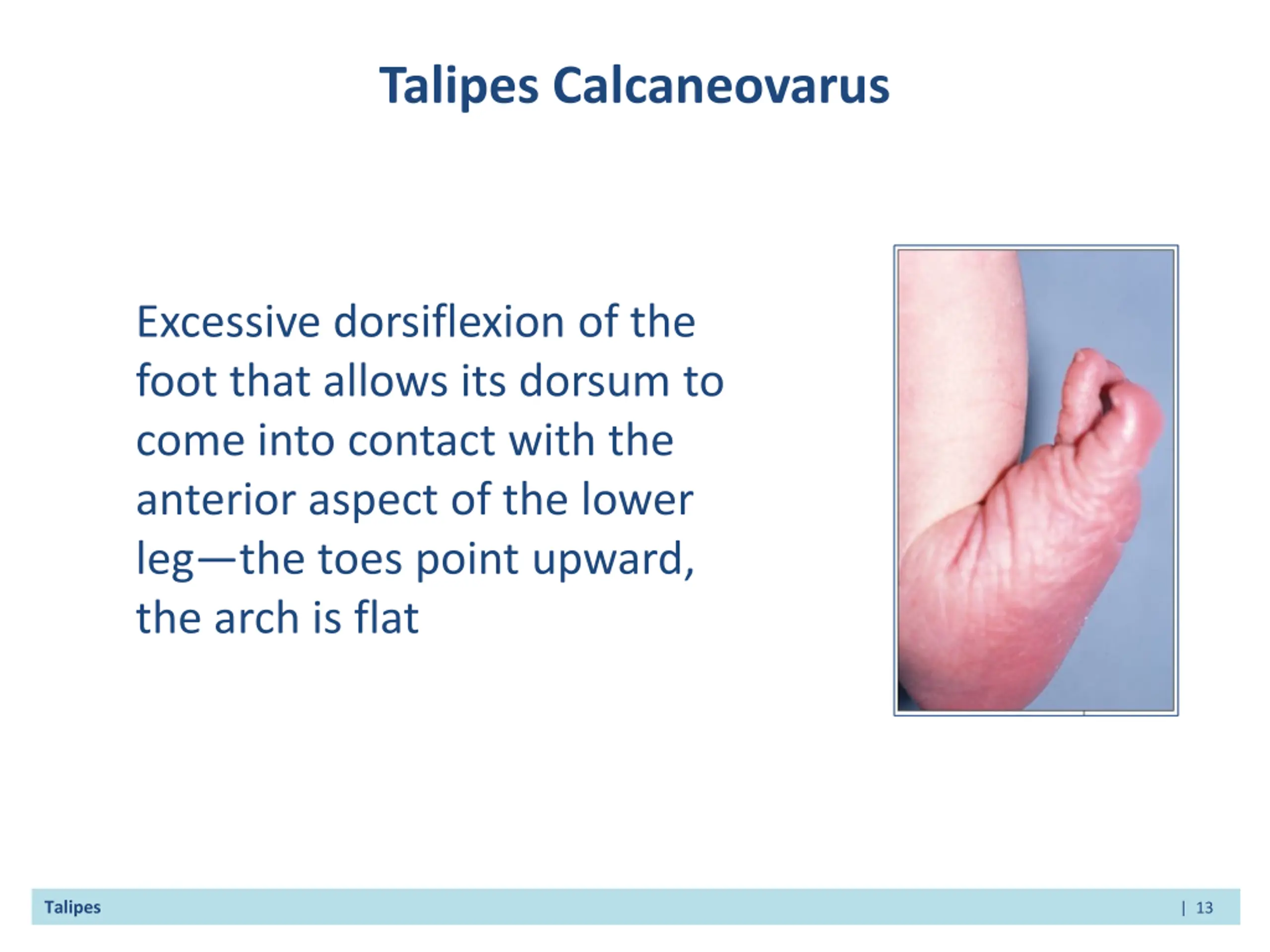 Talipes Calcaneovarus

Excessive dorsiflexion of the foot that allows its dorsum to come into contact with the anterior aspect of the lower leg—the toes point upward, the arch is flat

Talipes | 13